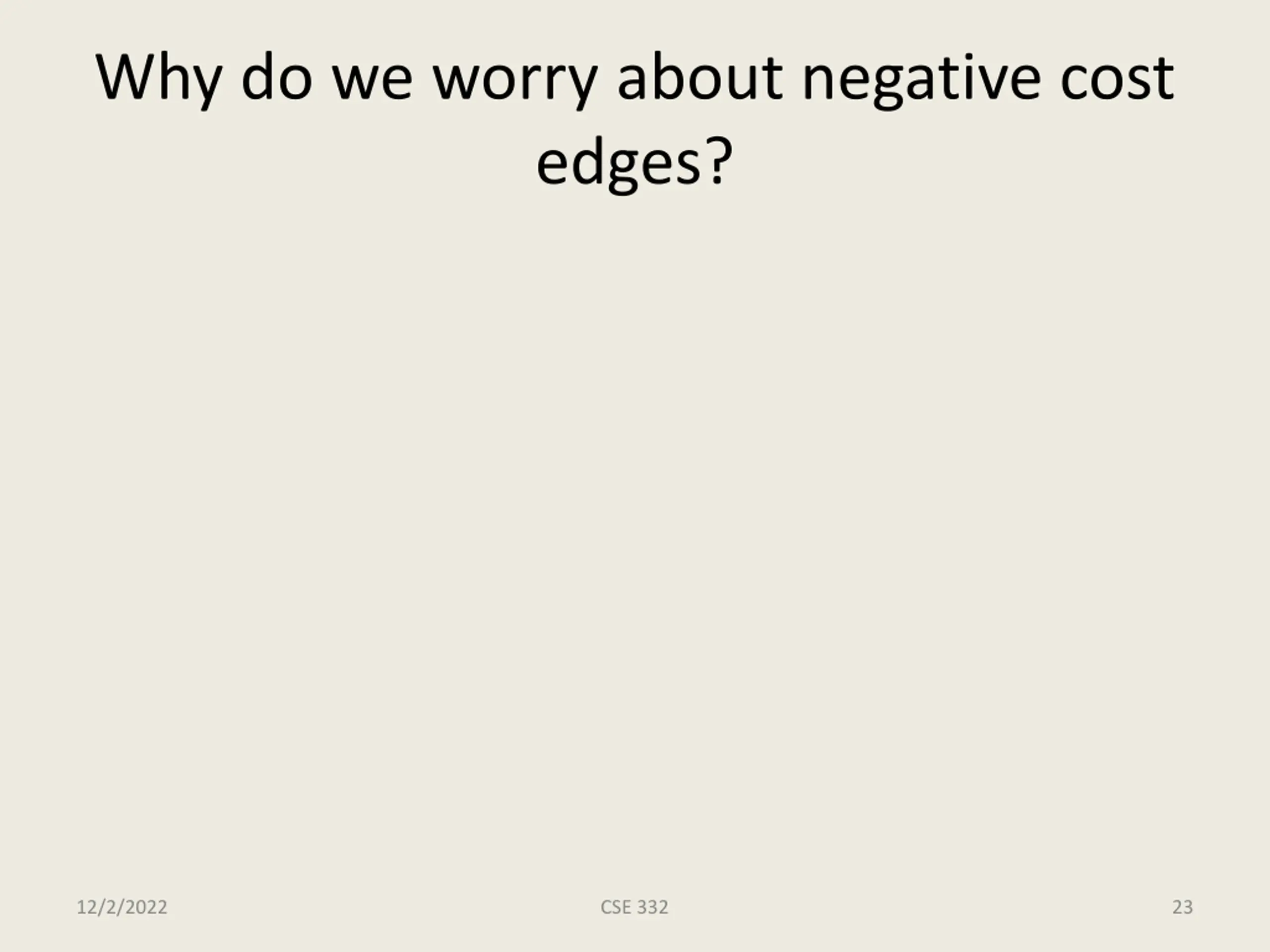 Why do we worry about negative cost edges?

12/2/2022

CSE 332

23